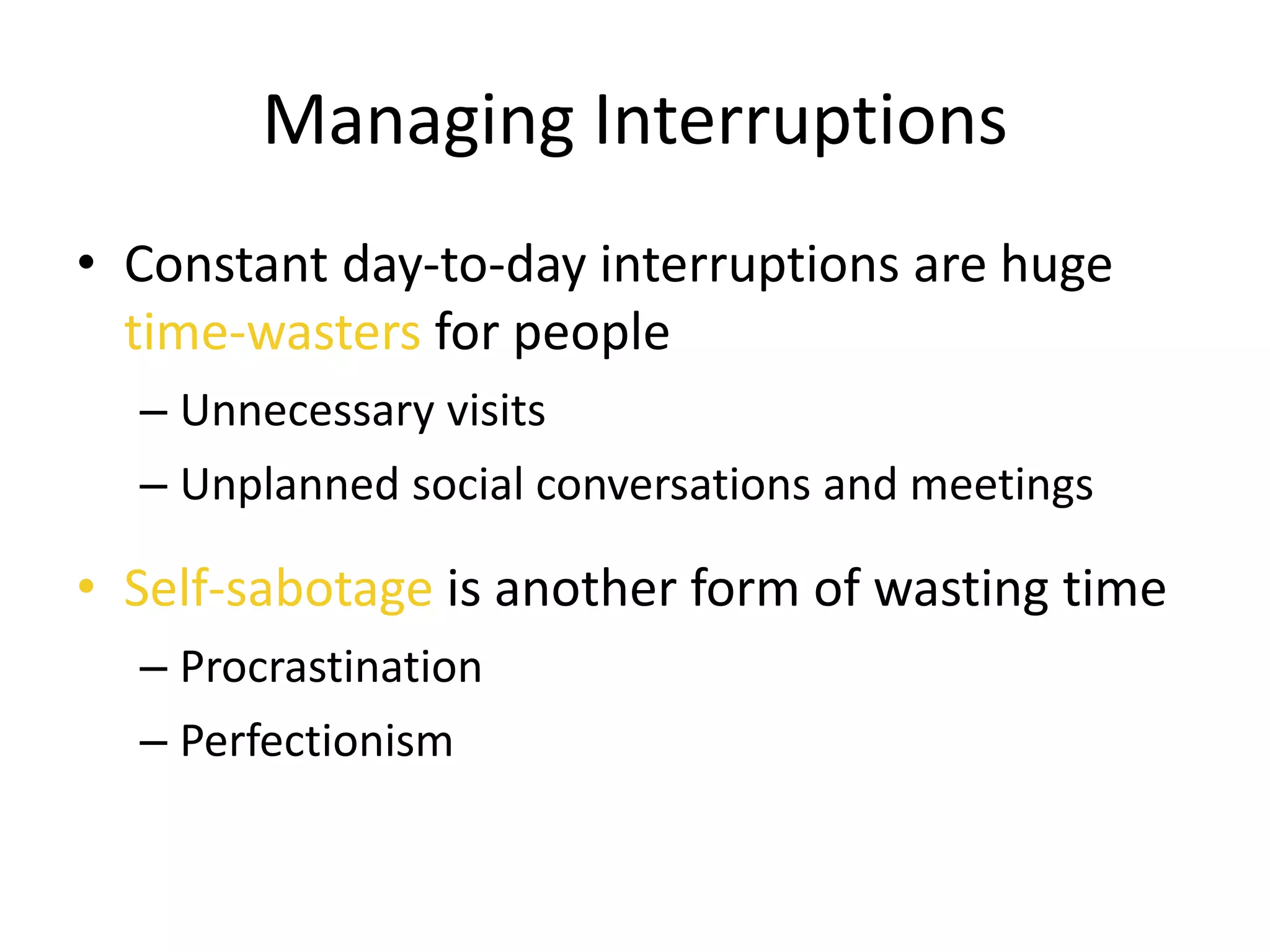 Managing Interruptions

• Constant day-to-day interruptions are huge time-wasters for people
– Unnecessary visits
– Unplanned social conversations and meetings

• Self-sabotage is another form of wasting time
– Procrastination
– Perfectionism